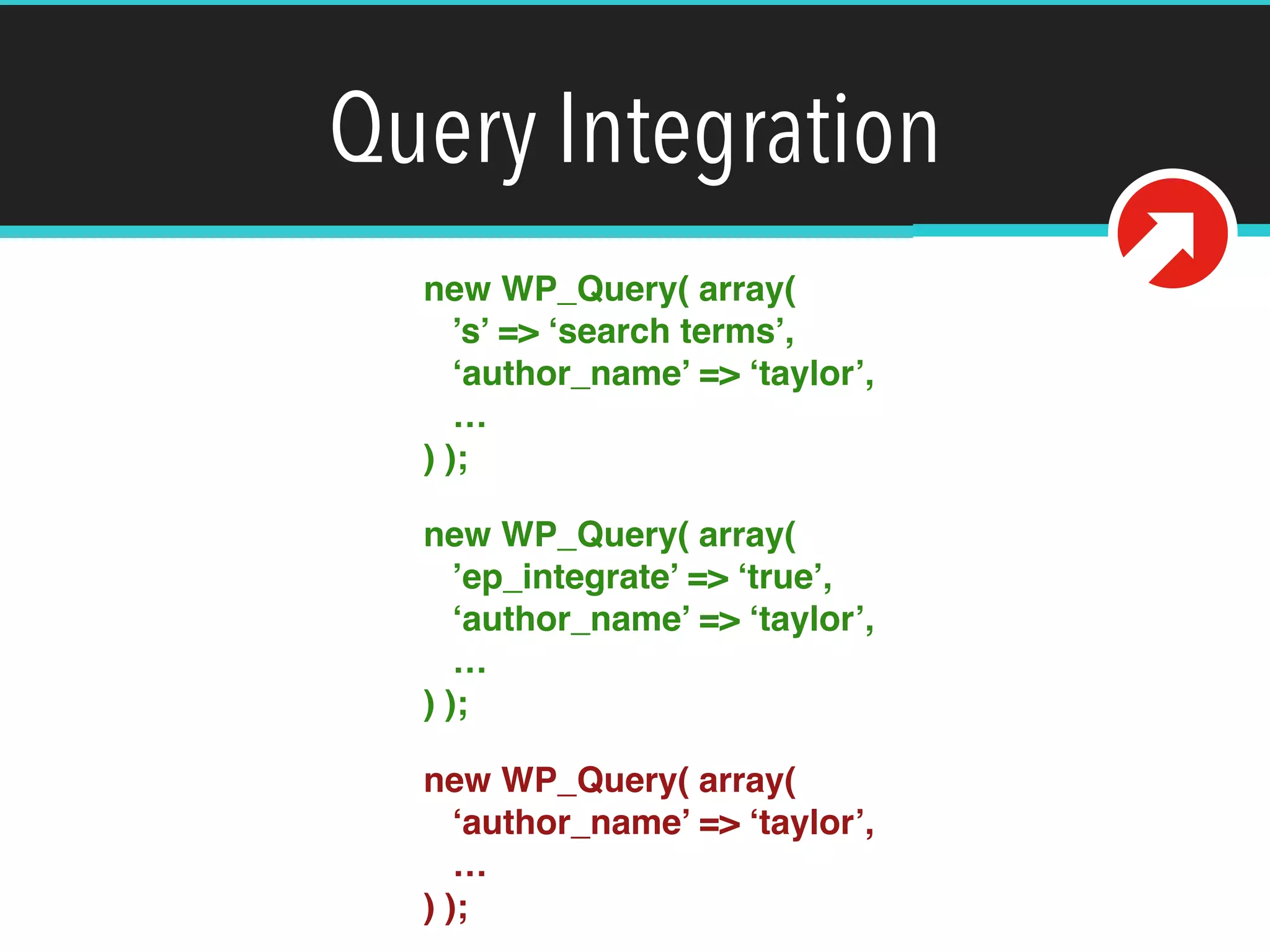 Query Integration

new WP_Query( array(
’s’ => ‘search terms’,
‘author_name’ => ‘taylor’,
…
) );

new WP_Query( array(
’ep_integrate’ => ‘true’,
‘author_name’ => ‘taylor’,
…
) );

new WP_Query( array(
‘author_name’ => ‘taylor’,
…
) );